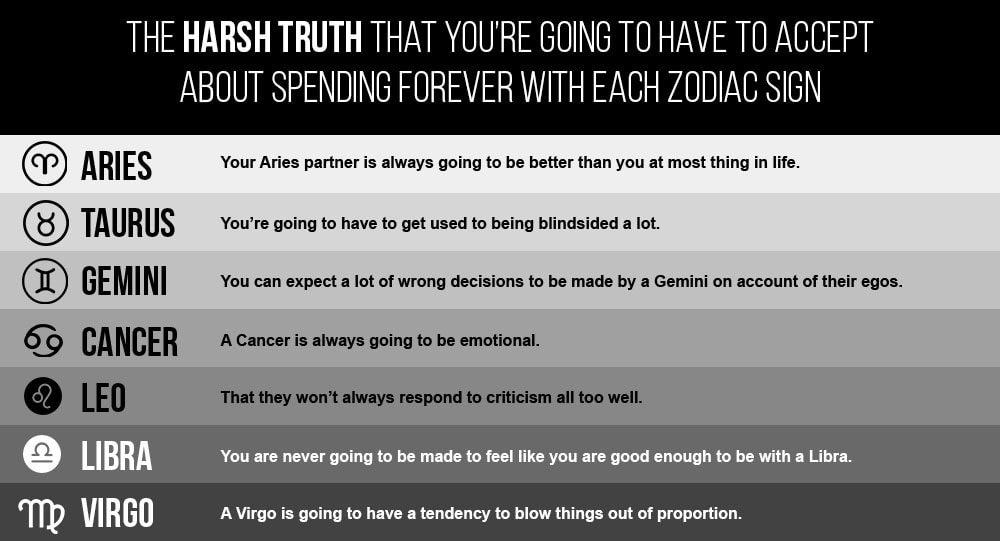 THE HARSH TRUTH THAT YOU'RE GOING TO HAVE TO ACCEPT ABOUT SPENDING FOREVER WITH EACH ZODIAC SIGN

ARIES Your Aries partner is always going to be better than you at most thing in life.

TAURUS You're going to have to get used to being blindsided a lot.

GEMINI You can expect a lot of wrong decisions to be made by a Gemini on account of their egos.

CANCER A Cancer is always going to be emotional.

LEO That they won't always respond to criticism all too well.

LIBRA You are never going to be made to feel like you are good enough to be with a Libra.

VIRGO A Virgo is going to have a tendency to blow things out of proportion.